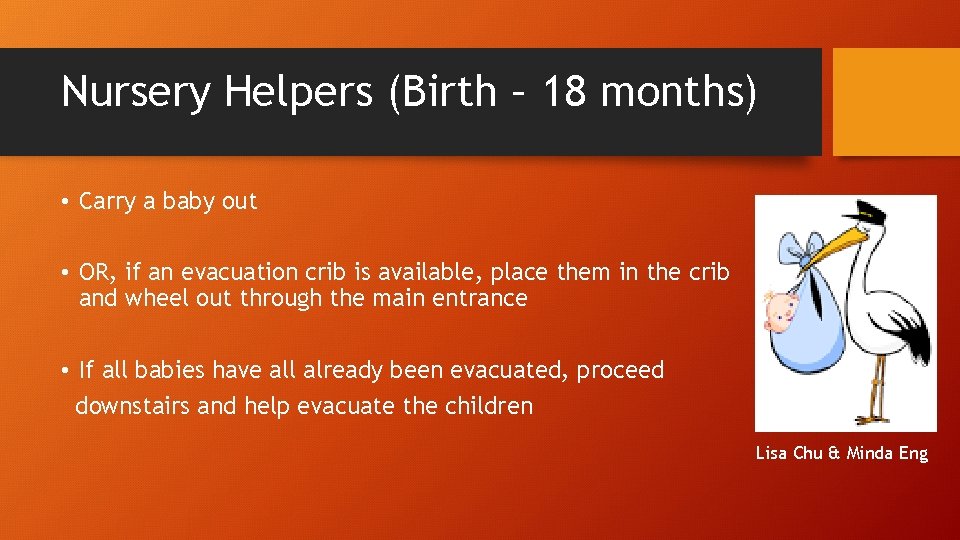 Nursery Helpers (Birth – 18 months)

• Carry a baby out

• OR, if an evacuation crib is available, place them in the crib and wheel out through the main entrance

• If all babies have all already been evacuated, proceed downstairs and help evacuate the children

Lisa Chu & Minda Eng